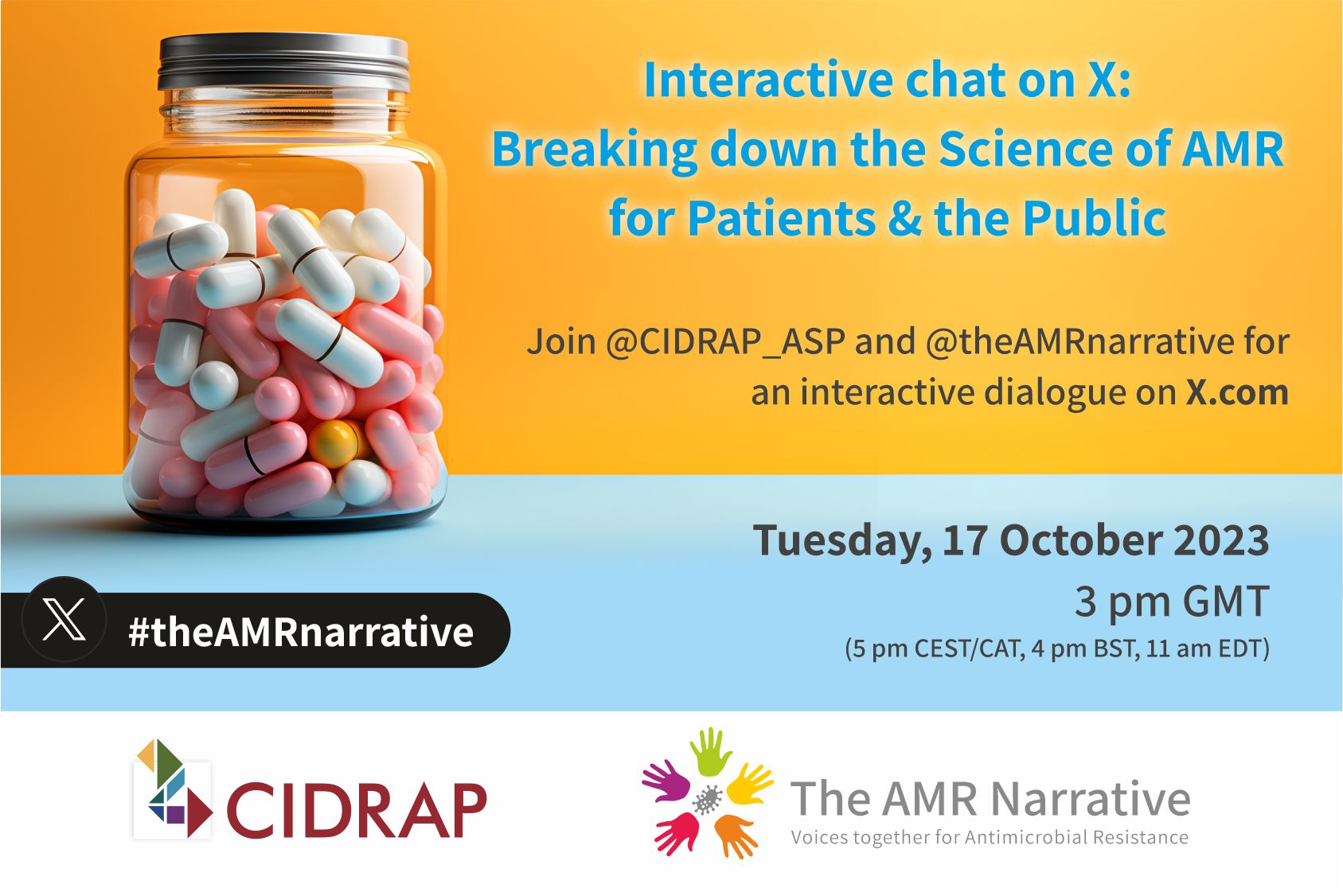 Interactive chat on X:
Breaking down the Science of AMR for Patients & the Public

Join @CIDRAP_ASP and @theAMRnarrative for an interactive dialogue on X.com

Tuesday, 17 October 2023
3 pm GMT
(5 pm CEST/CAT, 4 pm BST, 11 am EDT)

#theAMRnarrative

CIDRAP

The AMR Narrative
Voices together for Antimicrobial Resistance